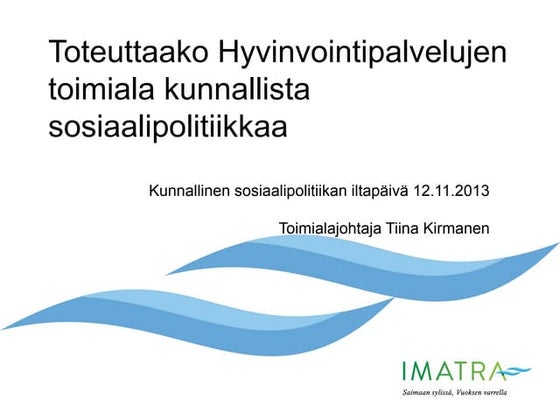 Toteuttaako Hyvinvointipalvelujen toimiala kunnallista sosiaalipolitiikkaa

Kunnallinen sosiaalipolitiikan iltapäivä 12.11.2013

Toimialajohtaja Tiina Kirmanen

IMATRA

Saimaan sylissä, Vuoksen varrella